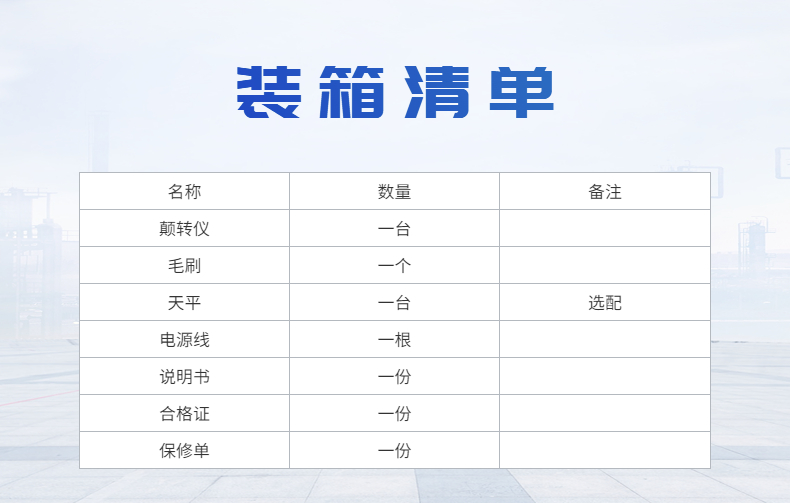 装箱清单

| 名称 | 数量 | 备注 |
|---|---|---|
| 颠转仪 | 一台 | |
| 毛刷 | 一个 | |
| 天平 | 一台 | 选配 |
| 电源线 | 一根 | |
| 说明书 | 一份 | |
| 合格证 | 一份 | |
| 保修单 | 一份 | |